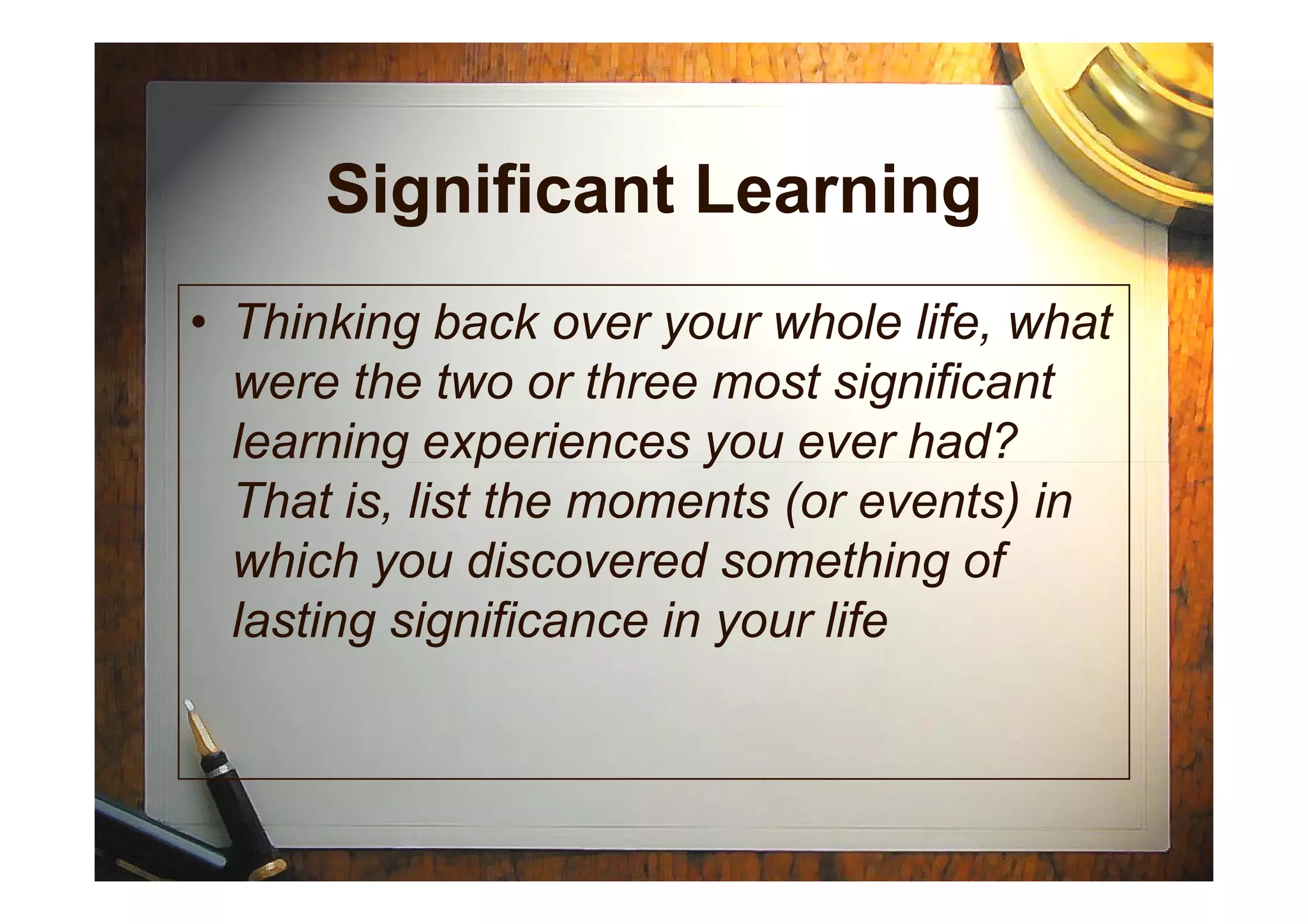 Significant Learning

• Thinking back over your whole life, what were the two or three most significant learning experiences you ever had? That is, list the moments (or events) in which you discovered something of lasting significance in your life